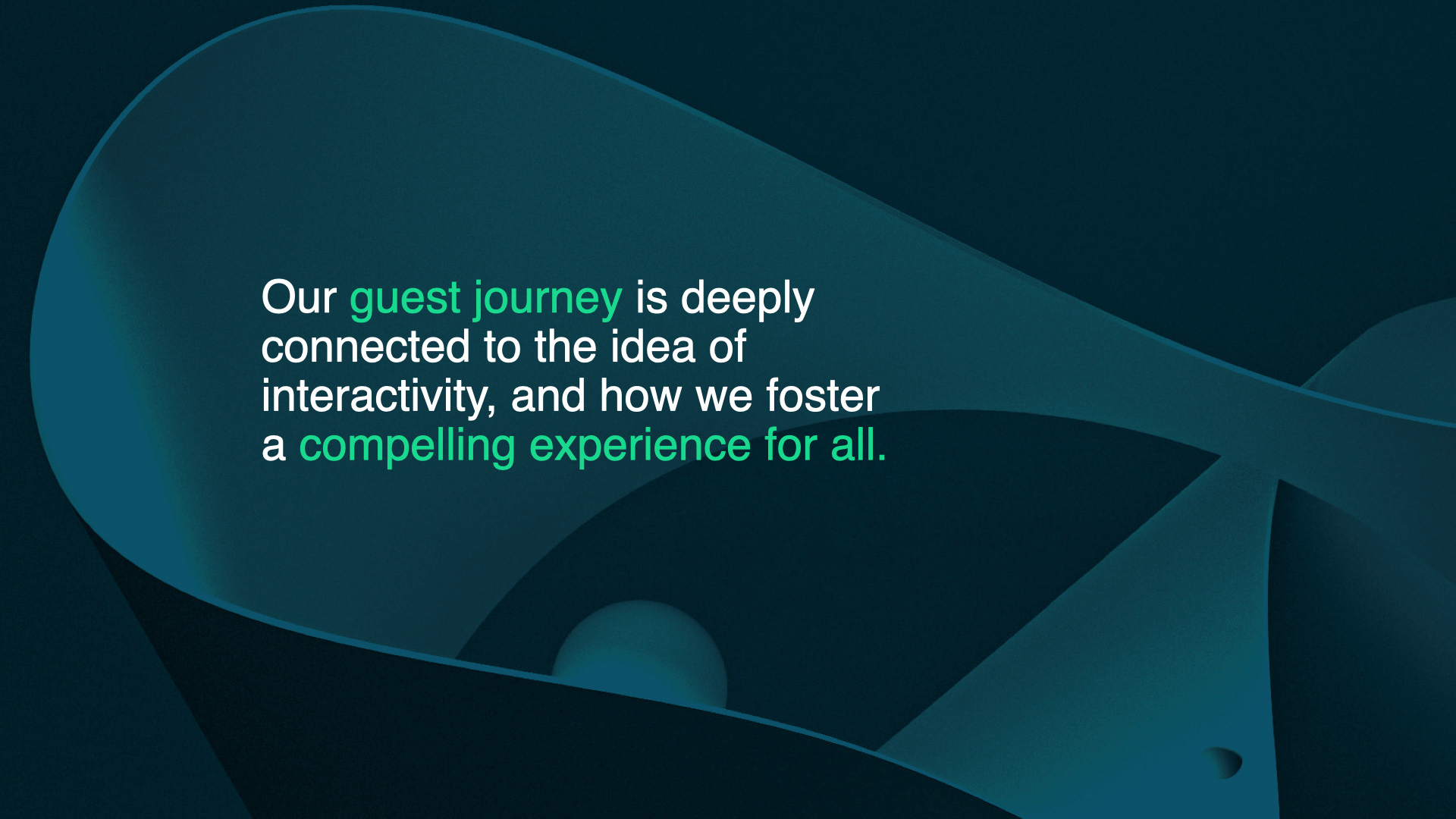 Our guest journey is deeply connected to the idea of interactivity, and how we foster a compelling experience for all.